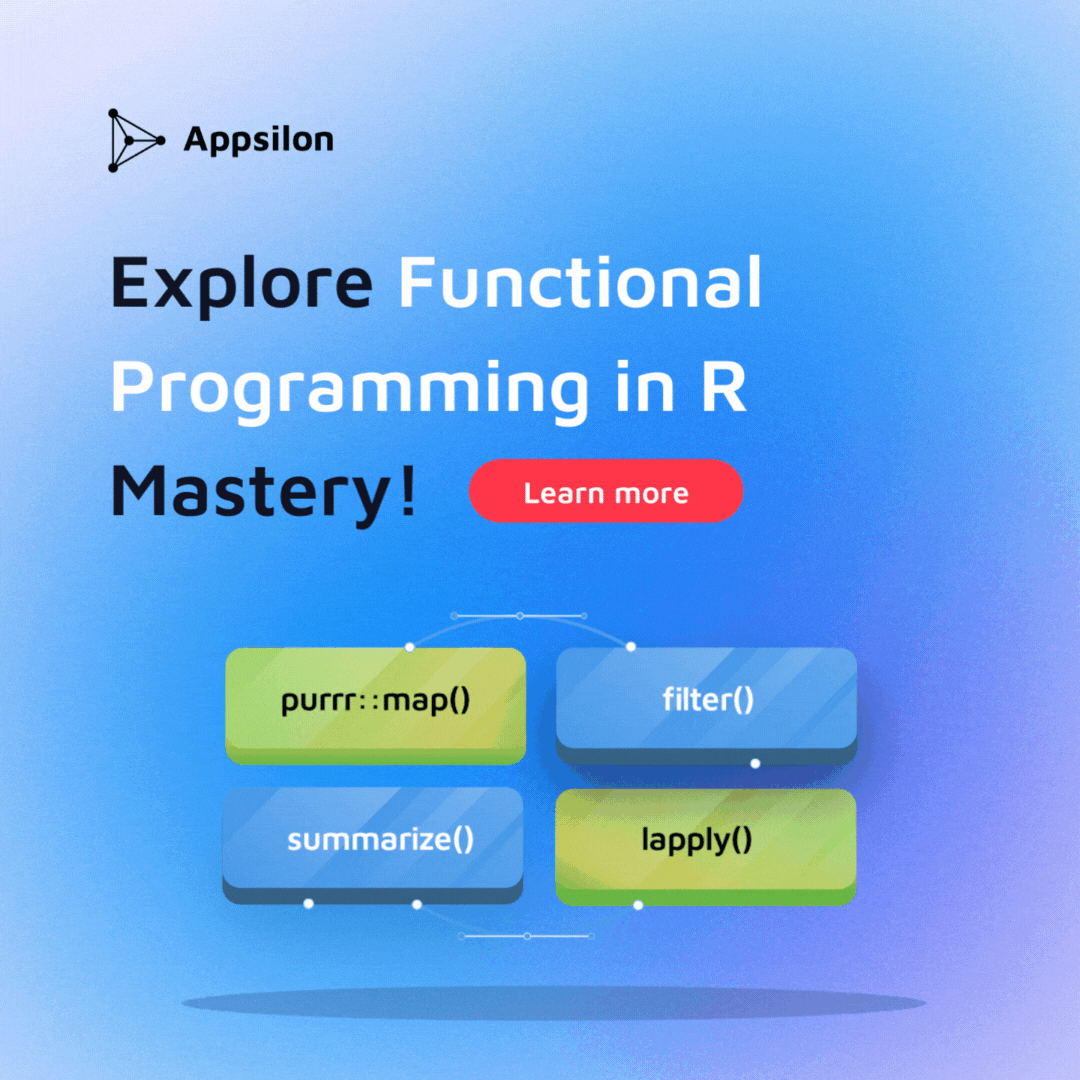 Appsilon

Explore Functional Programming in R Mastery!

Learn more

purrr::map()

filter()

summarize()

lapply()